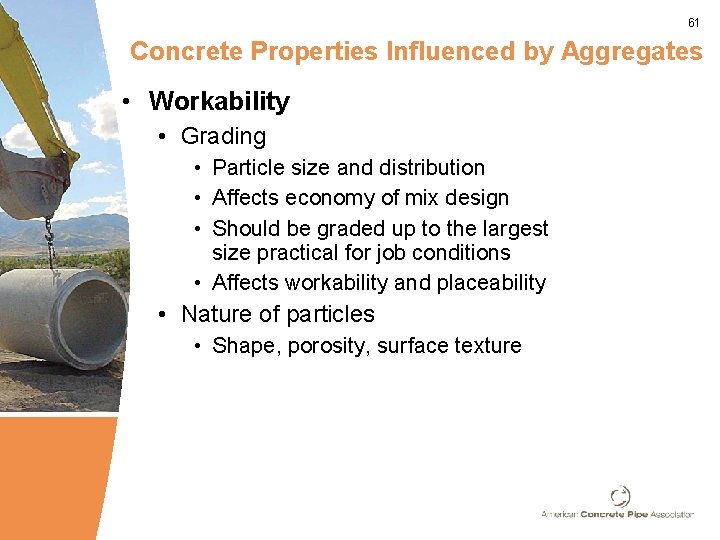 61

Concrete Properties Influenced by Aggregates

• Workability
  • Grading
    • Particle size and distribution
    • Affects economy of mix design
    • Should be graded up to the largest size practical for job conditions
    • Affects workability and placeability
  • Nature of particles
    • Shape, porosity, surface texture

American Concrete Pipe Association